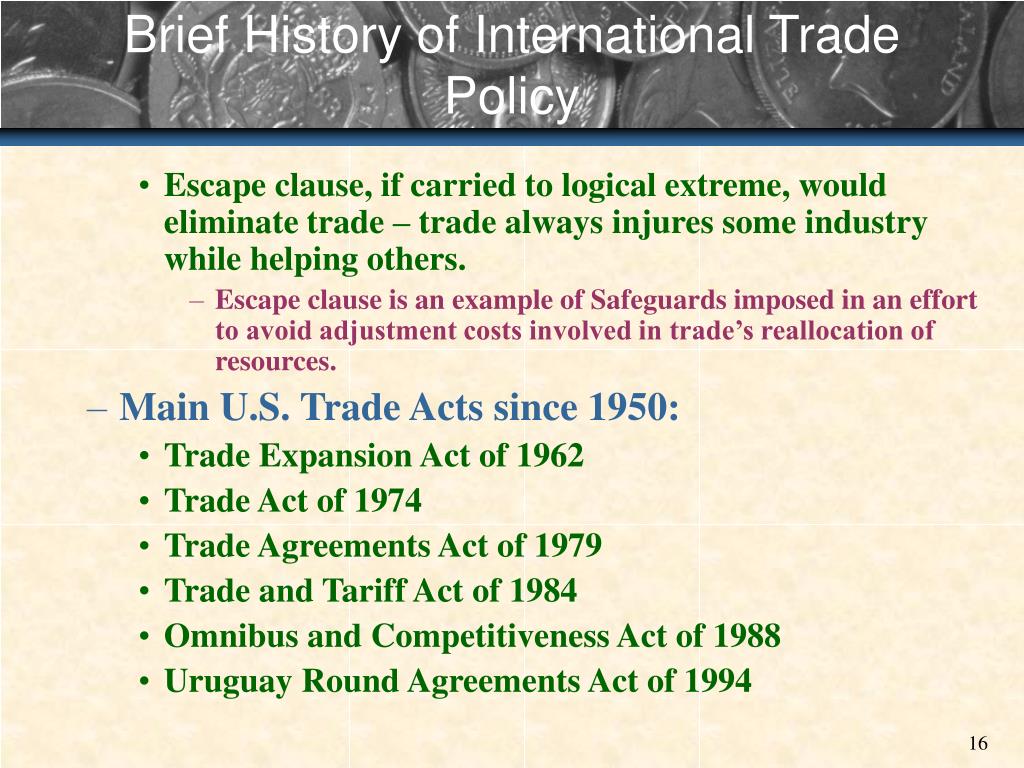 Brief History of International Trade Policy

• Escape clause, if carried to logical extreme, would eliminate trade – trade always injures some industry while helping others.

– Escape clause is an example of Safeguards imposed in an effort to avoid adjustment costs involved in trade's reallocation of resources.

– Main U.S. Trade Acts since 1950:

• Trade Expansion Act of 1962
• Trade Act of 1974
• Trade Agreements Act of 1979
• Trade and Tariff Act of 1984
• Omnibus and Competitiveness Act of 1988
• Uruguay Round Agreements Act of 1994

16